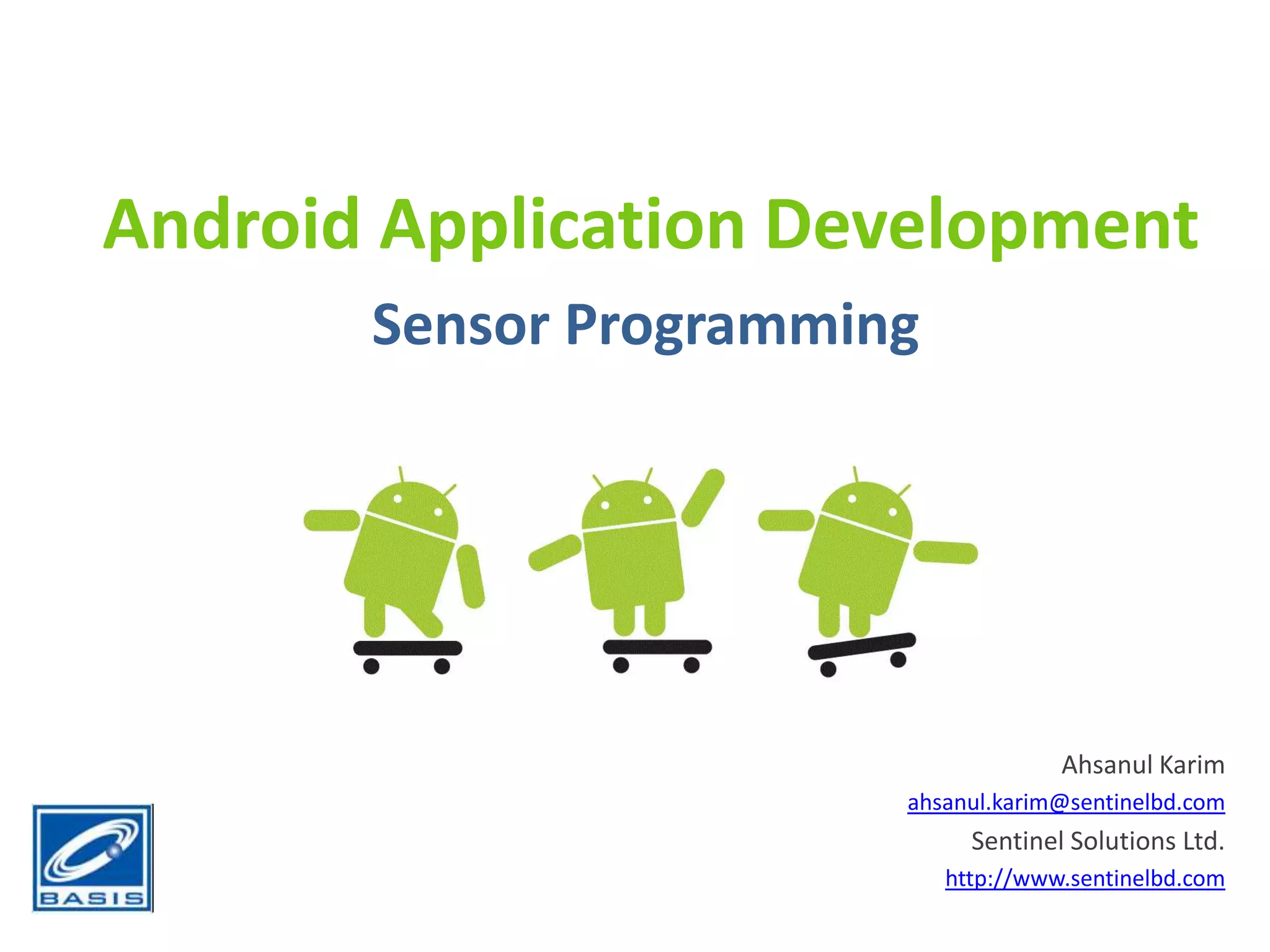 Android Application Development

Sensor Programming

Ahsanul Karim
ahsanul.karim@sentinelbd.com
Sentinel Solutions Ltd.
http://www.sentinelbd.com

BASIS